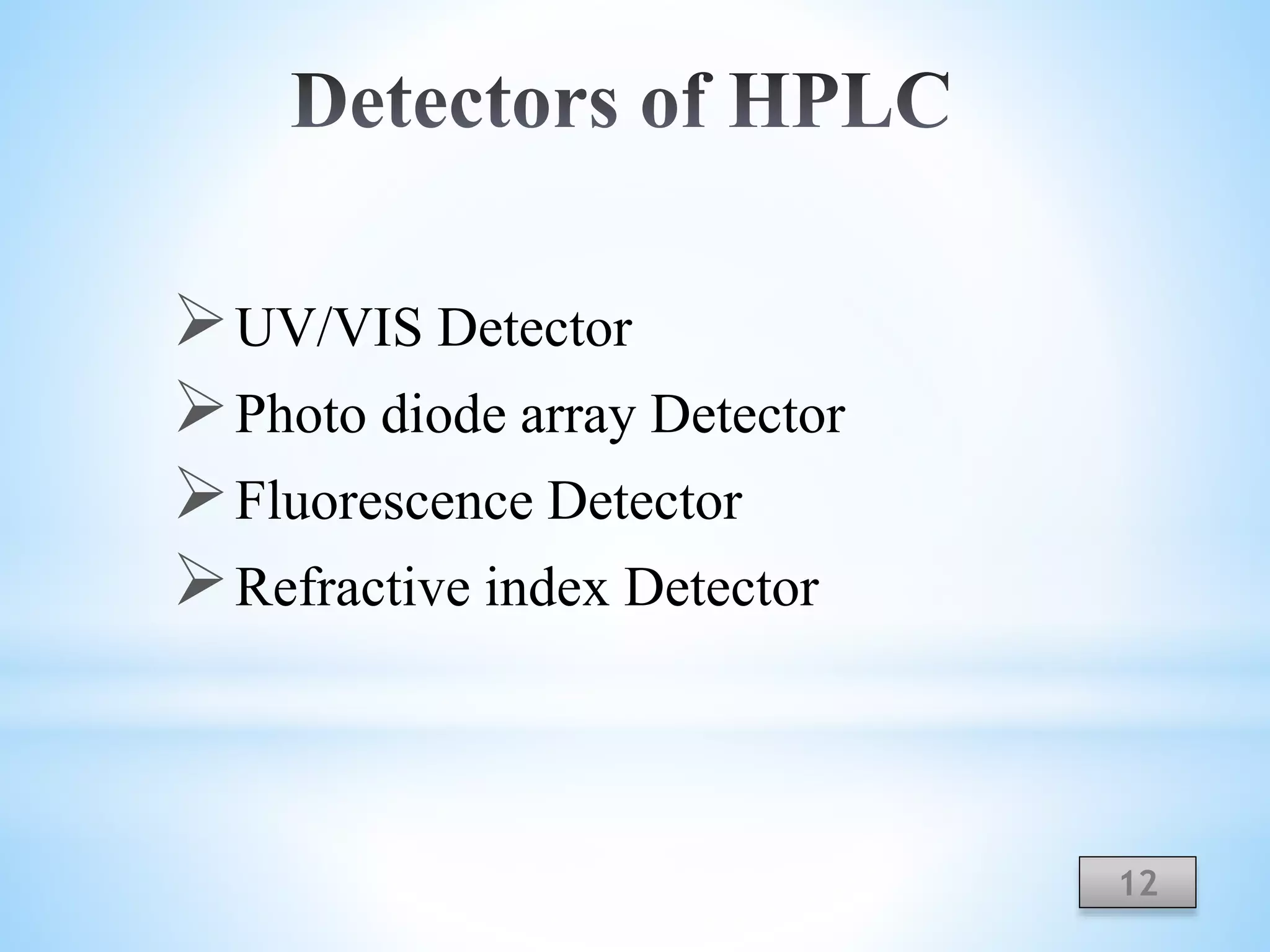 Detectors of HPLC

➢ UV/VIS Detector
➢ Photo diode array Detector
➢ Fluorescence Detector
➢ Refractive index Detector

12